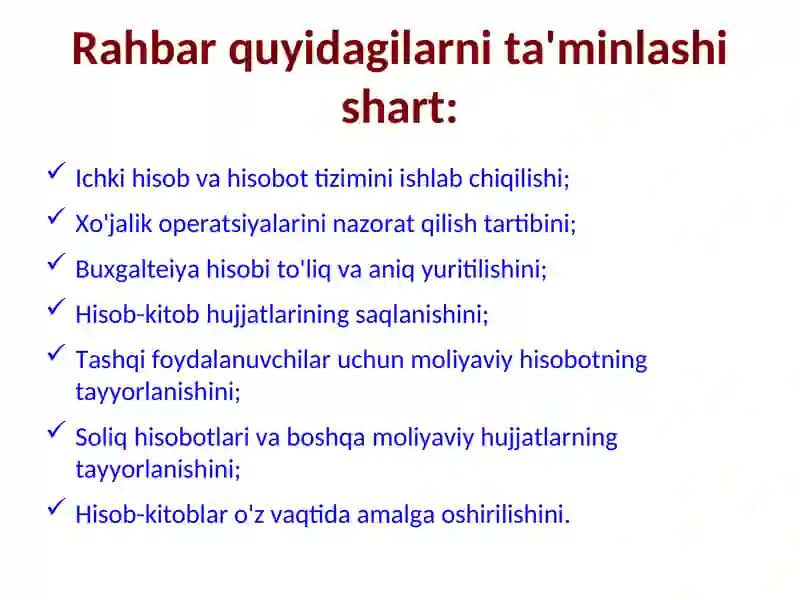 Rahbar quyidagilarni ta'minlashi shart:

✓ Ichki hisob va hisobot tizimini ishlab chiqilishi;

✓ Xo'jalik operatsiyalarini nazorat qilish tartibini;

✓ Buxgalteiya hisobi to'liq va aniq yuritilishini;

✓ Hisob-kitob hujjatlarining saqlanishini;

✓ Tashqi foydalanuvchilar uchun moliyaviy hisobotning tayyorlanishini;

✓ Soliq hisobotlari va boshqa moliyaviy hujjatlarning tayyorlanishini;

✓ Hisob-kitoblar o'z vaqtida amalga oshirilishini.